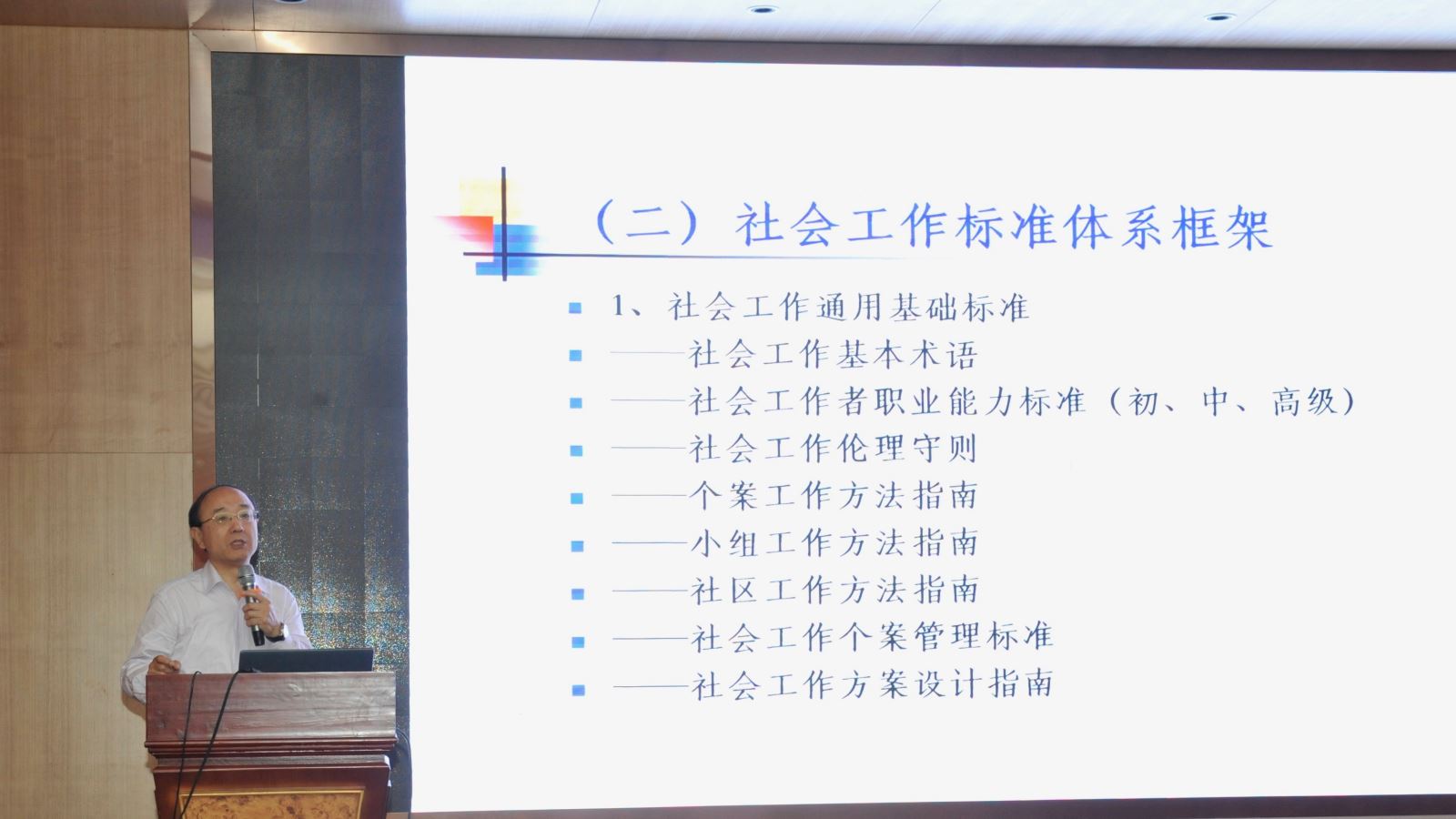 （二）社会工作标准体系框架

1、社会工作通用基础标准
——社会工作基本术语
——社会工作者职业能力标准（初、中、高级）
——社会工作伦理守则
——个案工作方法指南
——小组工作方法指南
——社区工作方法指南
——社会工作个案管理标准
——社会工作方案设计指南